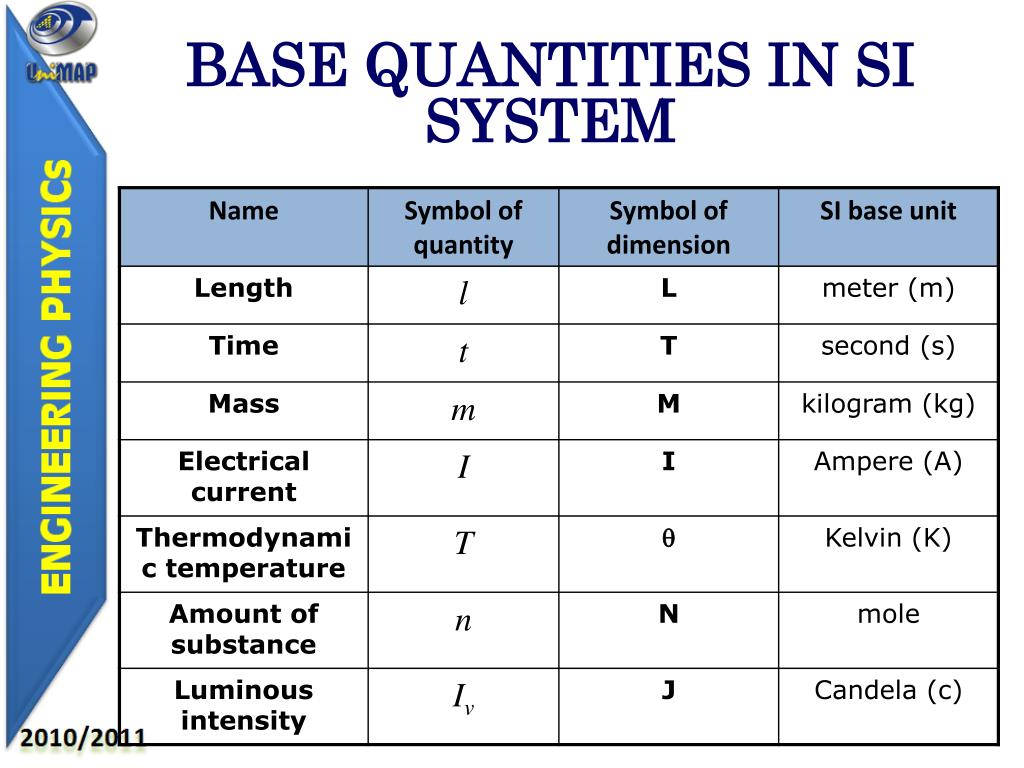 UniMAP

ENGINEERING PHYSICS

BASE QUANTITIES IN SI SYSTEM

| Name | Symbol of quantity | Symbol of dimension | SI base unit |
|---|---|---|---|
| Length | $l$ | L | meter (m) |
| Time | $t$ | T | second (s) |
| Mass | $m$ | M | kilogram (kg) |
| Electrical current | $I$ | I | Ampere (A) |
| Thermodynamic temperature | $T$ | $\theta$ | Kelvin (K) |
| Amount of substance | $n$ | N | mole |
| Luminous intensity | $I_v$ | J | Candela (c) |

2010/2011